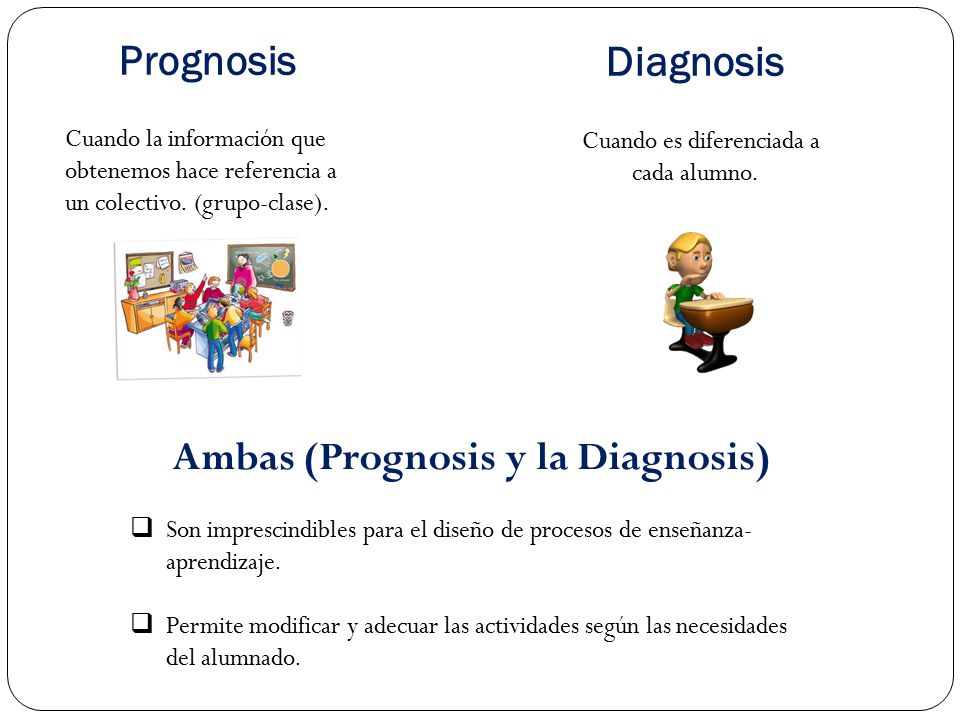 Prognosis

Cuando la información que obtenemos hace referencia a un colectivo. (grupo-clase).

Diagnosis

Cuando es diferenciada a cada alumno.

Ambas (Prognosis y la Diagnosis)

❑ Son imprescindibles para el diseño de procesos de enseñanza-aprendizaje.

❑ Permite modificar y adecuar las actividades según las necesidades del alumnado.